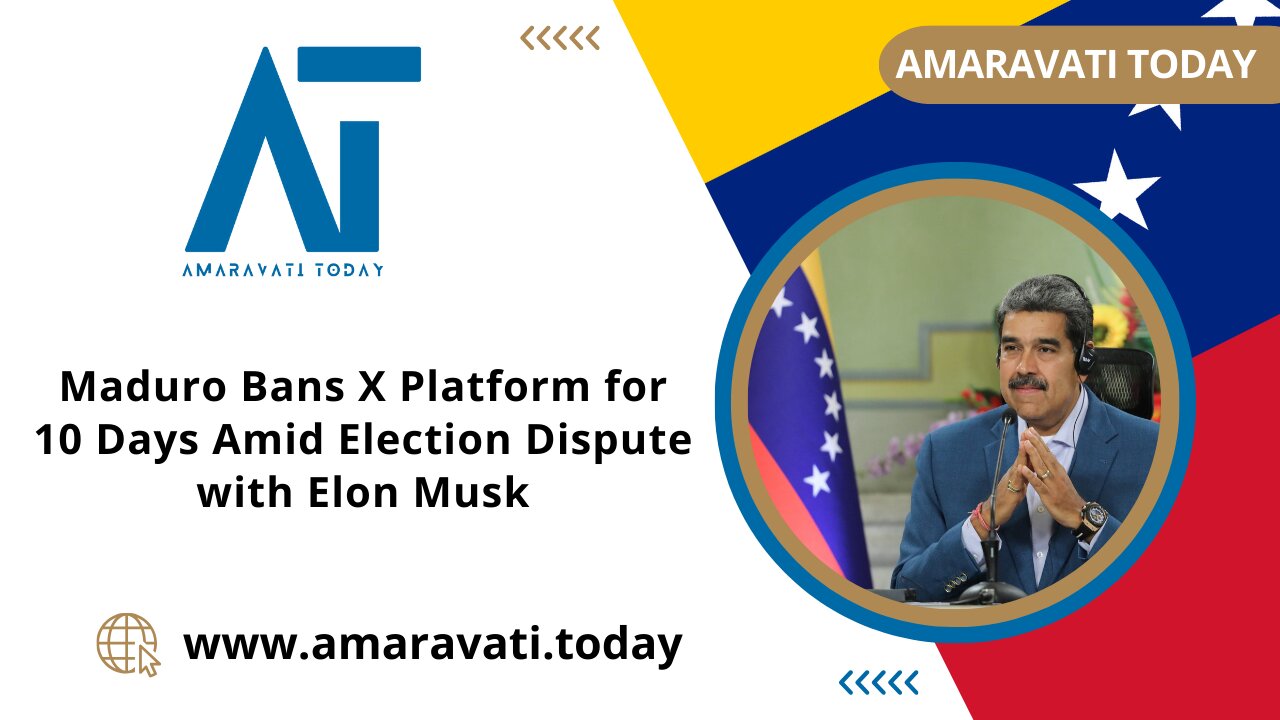 AT
AMARAVATI TODAY

AMARAVATI TODAY

Maduro Bans X Platform for 10 Days Amid Election Dispute with Elon Musk

www.amaravati.today